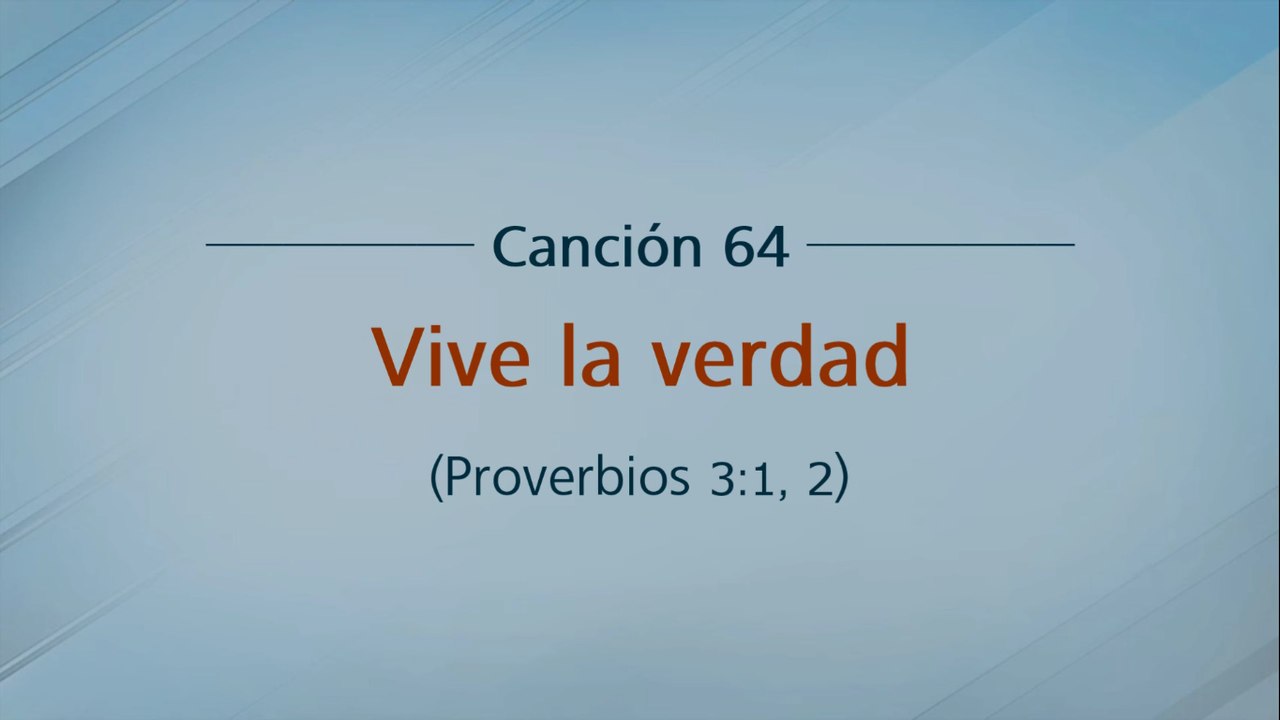 Canción 64

Vive la verdad

(Proverbios 3:1, 2)